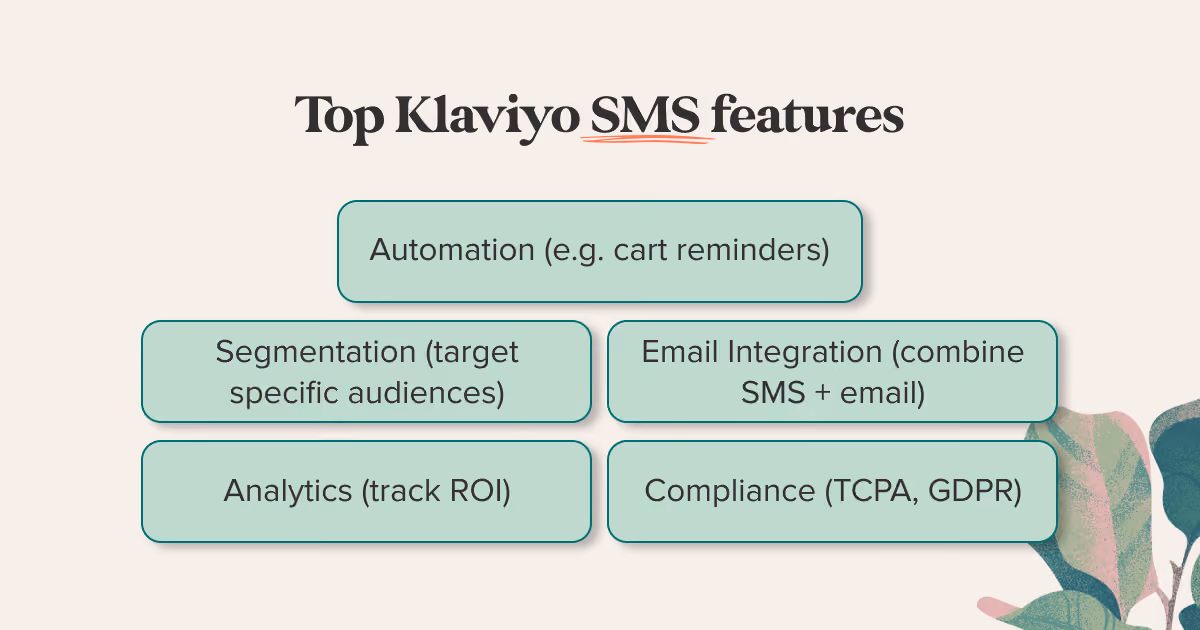 Top Klaviyo SMS features

Automation (e.g. cart reminders)

Segmentation (target specific audiences)

Email Integration (combine SMS + email)

Analytics (track ROI)

Compliance (TCPA, GDPR)